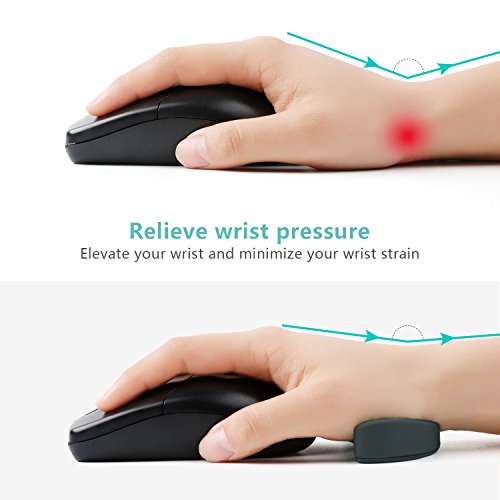 Relieve wrist pressure
Elevate your wrist and minimize your wrist strain